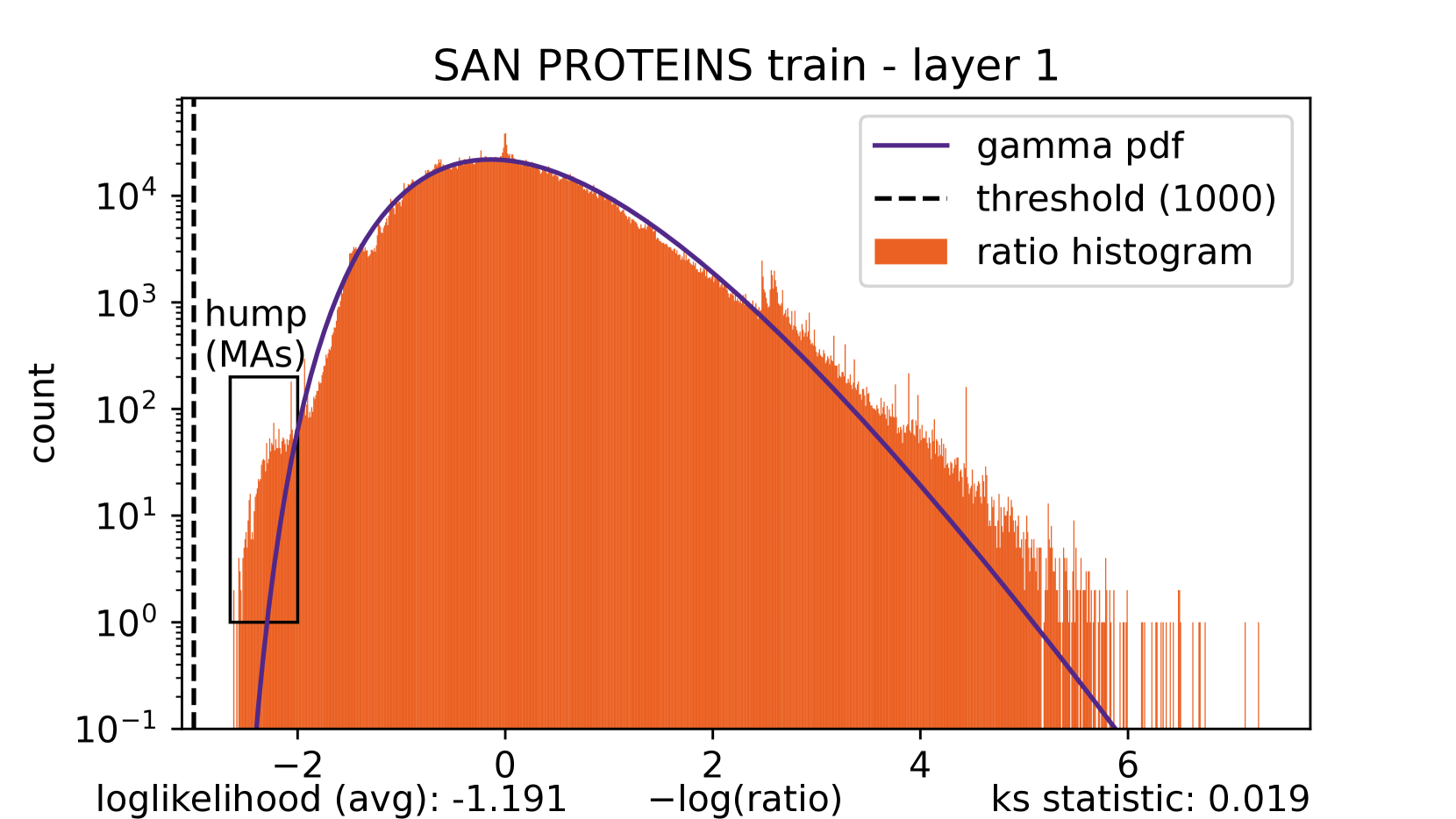 SAN PROTEINS train - layer 1

gamma pdf
threshold (1000)
ratio histogram

hump (MAs)

count

$10^4$
$10^3$
$10^2$
$10^1$
$10^0$
$10^{-1}$

−2
0
2
4
6

loglikelihood (avg): -1.191
−log(ratio)
ks statistic: 0.019